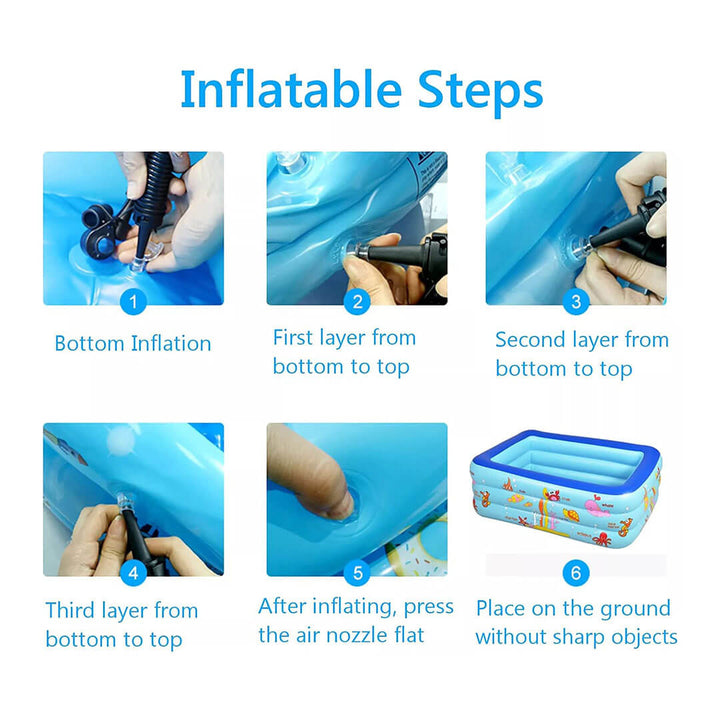 Inflatable Steps

1
Bottom Inflation

2
First layer from bottom to top

3
Second layer from bottom to top

4
Third layer from bottom to top

5
After inflating, press the air nozzle flat

6
Place on the ground without sharp objects